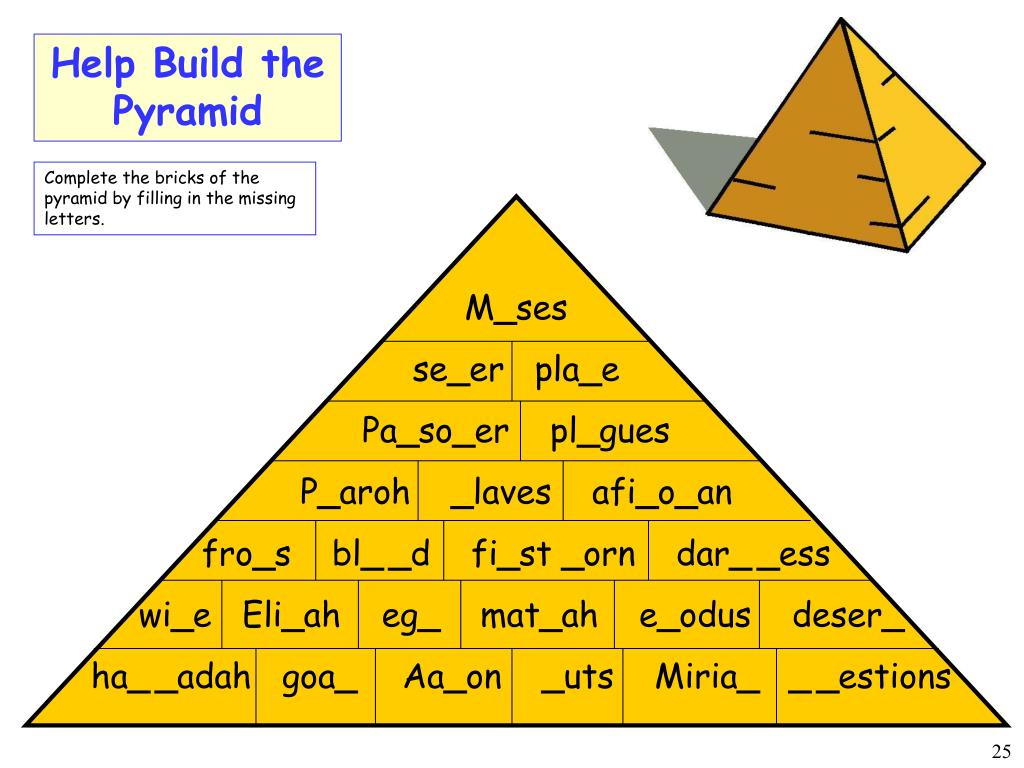 Help Build the Pyramid

Complete the bricks of the pyramid by filling in the missing letters.

M_ses

se_er pla_e

Pa_so_er pl_gues

P_aroh _laves afi_o_an

fro_s bl__d fi_st _orn dar__ess

wi_e Eli_ah eg_ mat_ah e_odus deser_

ha__adah goa_ Aa_on _uts Miria_ __estions

25